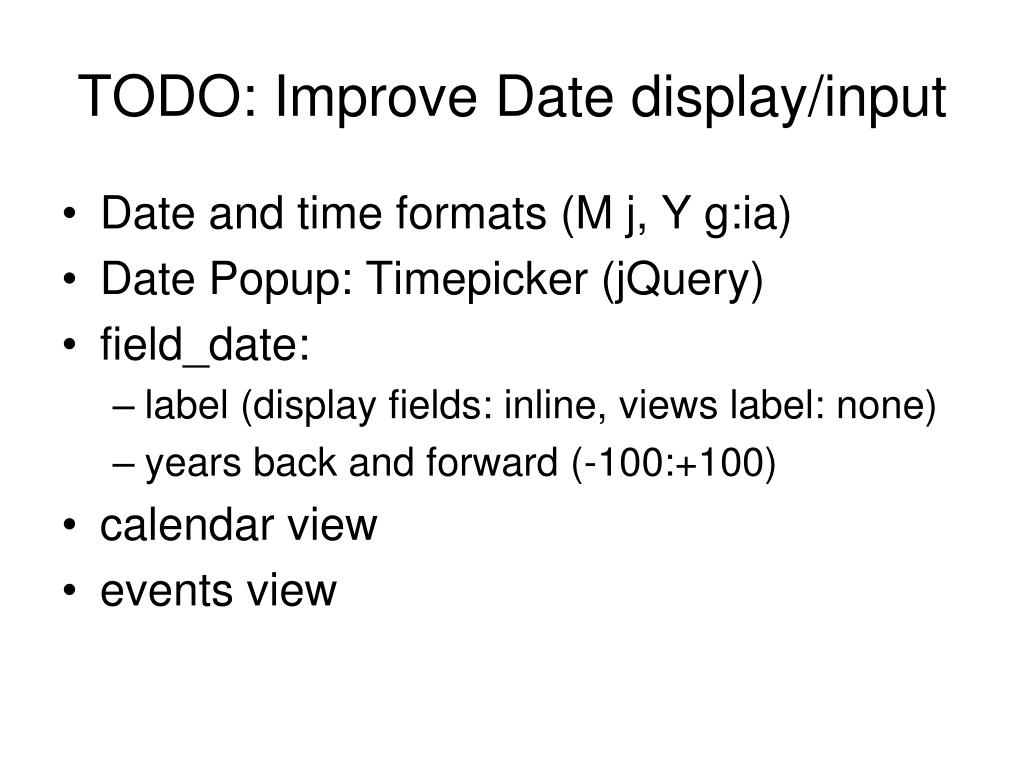 TODO: Improve Date display/input

• Date and time formats (M j, Y g:ia)
• Date Popup: Timepicker (jQuery)
• field_date:
  – label (display fields: inline, views label: none)
  – years back and forward (-100:+100)
• calendar view
• events view